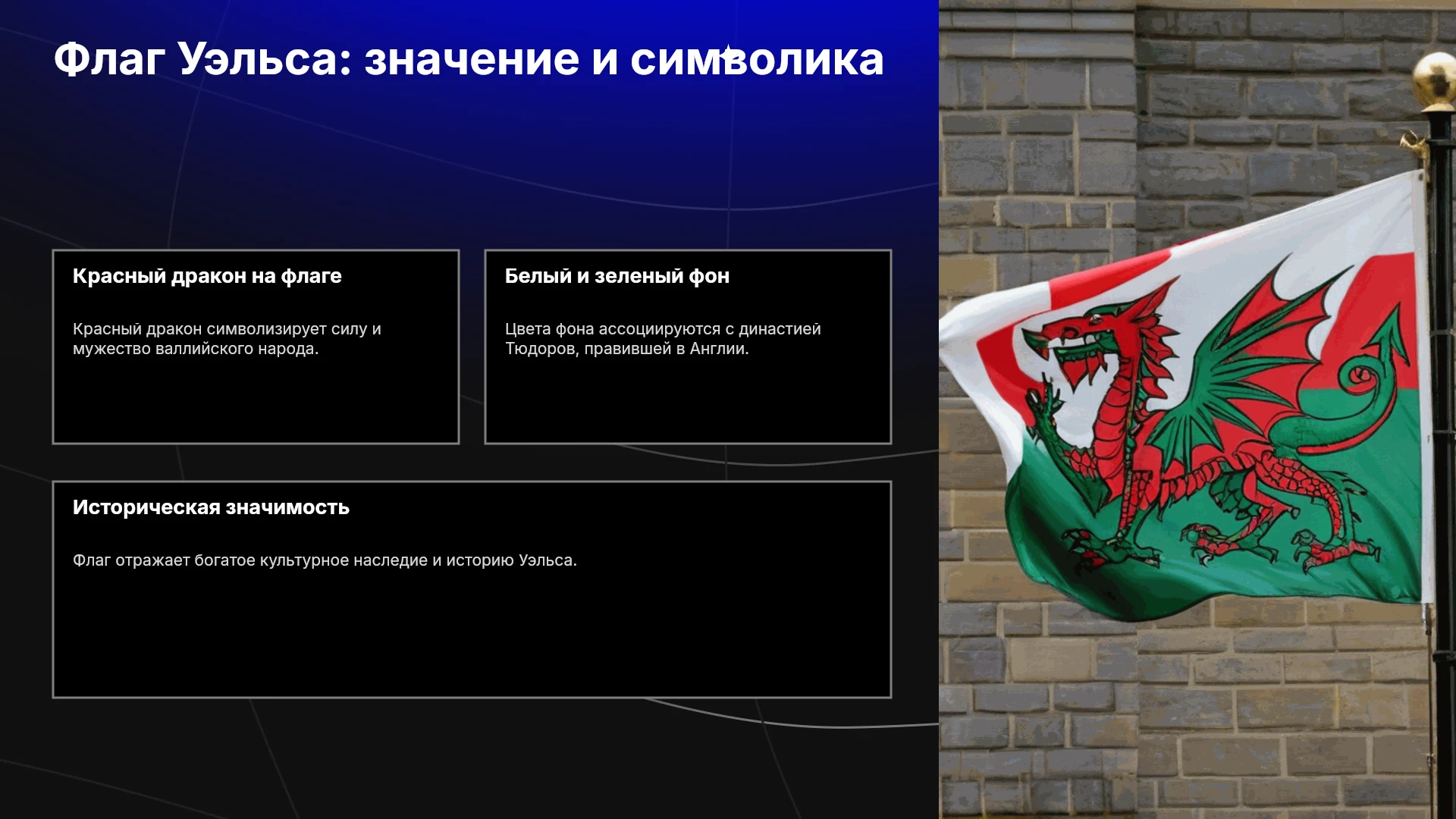 Флаг Уэльса: значение и символика

Красный дракон на флаге

Красный дракон символизирует силу и мужество валлийского народа.

Белый и зеленый фон

Цвета фона ассоциируются с династией Тюдоров, правившей в Англии.

Историческая значимость

Флаг отражает богатое культурное наследие и историю Уэльса.